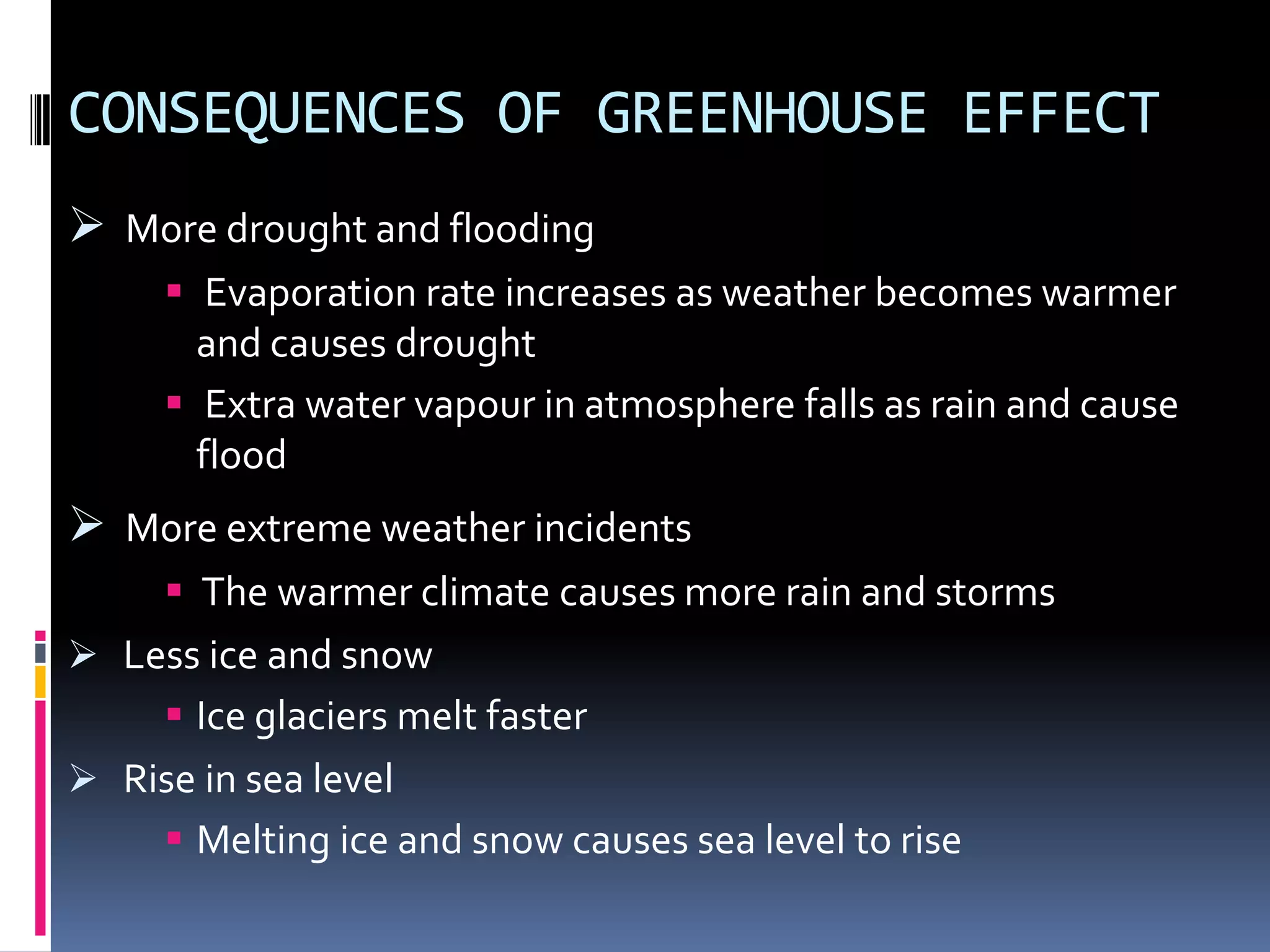 CONSEQUENCES OF GREENHOUSE EFFECT

➢ More drought and flooding

▪ Evaporation rate increases as weather becomes warmer and causes drought

▪ Extra water vapour in atmosphere falls as rain and cause flood

➢ More extreme weather incidents

▪ The warmer climate causes more rain and storms

➢ Less ice and snow

▪ Ice glaciers melt faster

➢ Rise in sea level

▪ Melting ice and snow causes sea level to rise